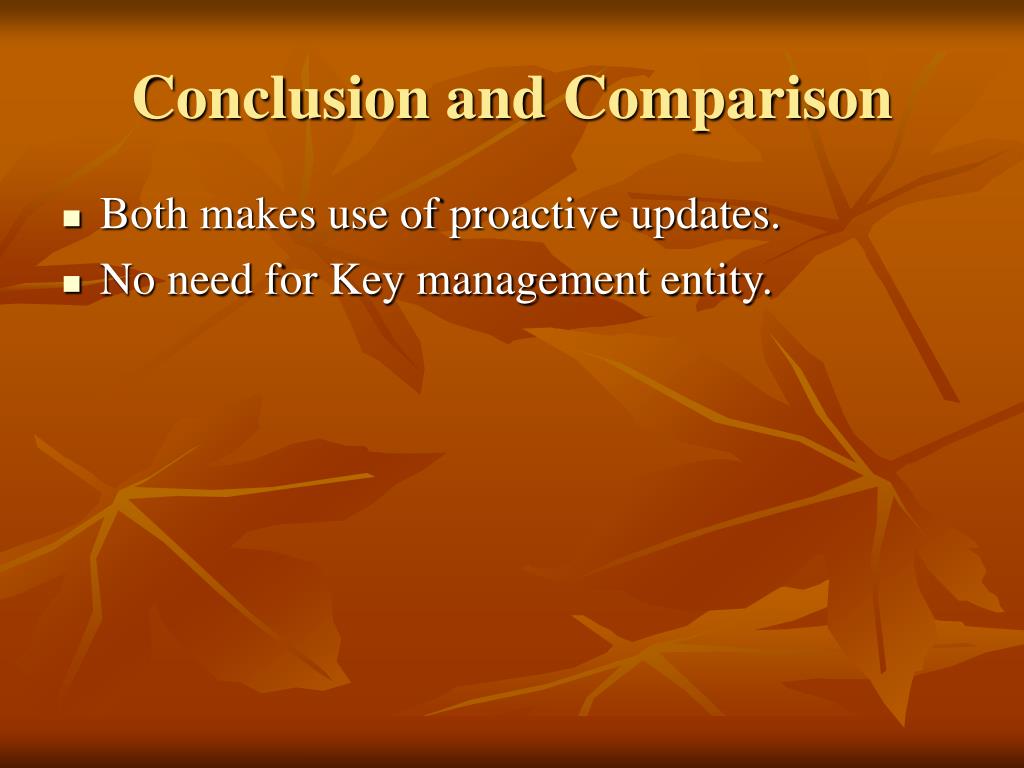 Conclusion and Comparison

- Both makes use of proactive updates.
- No need for Key management entity.